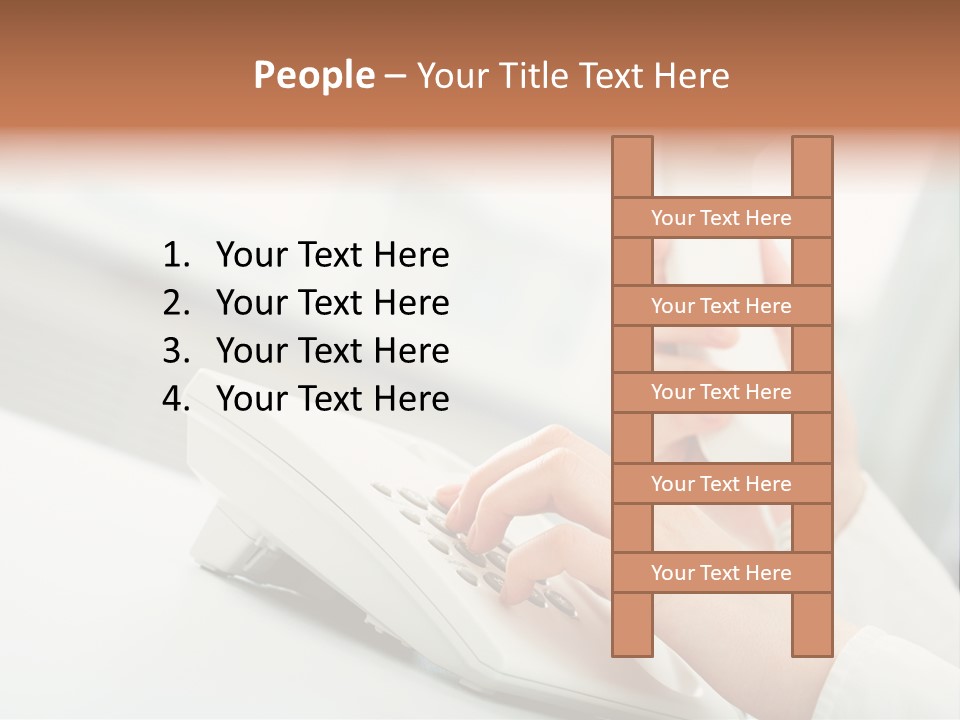 People – Your Title Text Here

1. Your Text Here
2. Your Text Here
3. Your Text Here
4. Your Text Here

Your Text Here

Your Text Here

Your Text Here

Your Text Here

Your Text Here